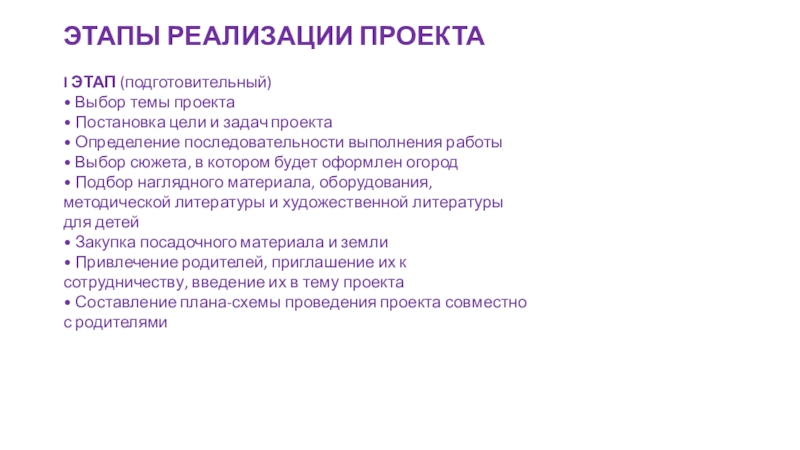 ЭТАПЫ РЕАЛИЗАЦИИ ПРОЕКТА

I ЭТАП (подготовительный)
• Выбор темы проекта
• Постановка цели и задач проекта
• Определение последовательности выполнения работы
• Выбор сюжета, в котором будет оформлен огород
• Подбор наглядного материала, оборудования, методической литературы и художественной литературы для детей
• Закупка посадочного материала и земли
• Привлечение родителей, приглашение их к сотрудничеству, введение их в тему проекта
• Составление плана-схемы проведения проекта совместно с родителями